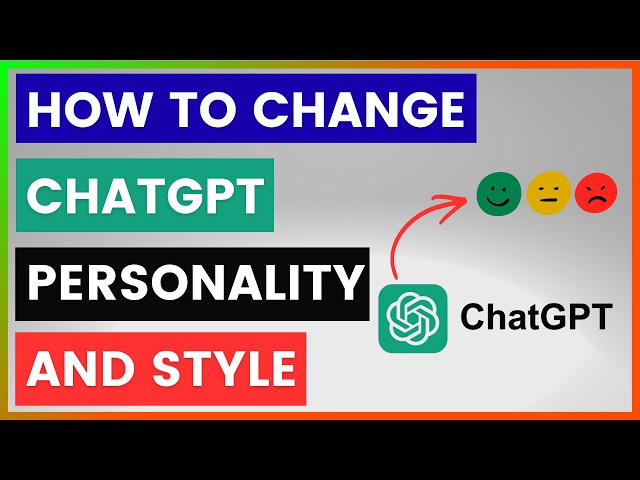 HOW TO CHANGE
CHATGPT
PERSONALITY
AND STYLE

ChatGPT